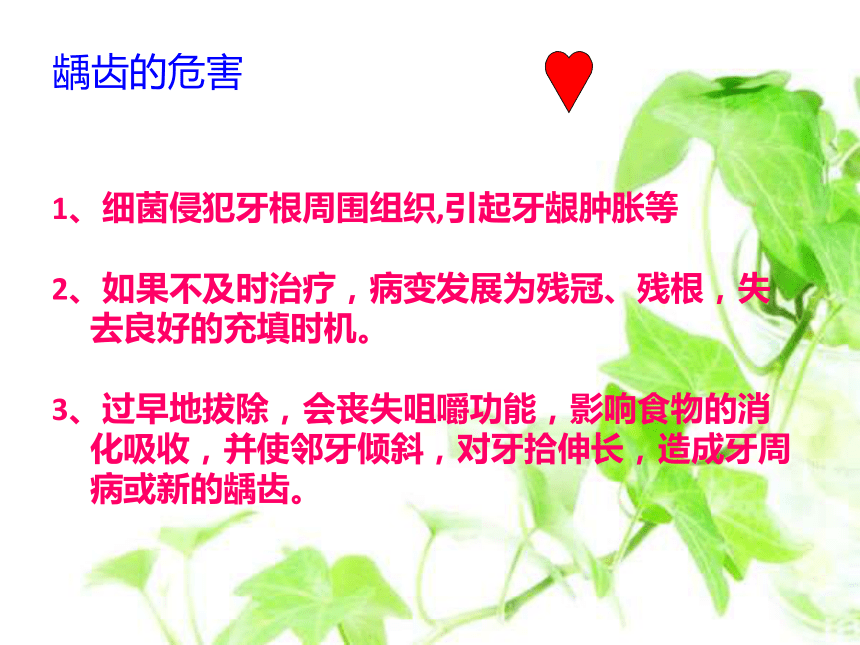 龋齿的危害

1、细菌侵犯牙根周围组织,引起牙龈肿胀等

2、如果不及时治疗，病变发展为残冠、残根，失去良好的充填时机。

3、过早地拔除，会丧失咀嚼功能，影响食物的消化吸收，并使邻牙倾斜，对牙拾伸长，造成牙周病或新的龋齿。